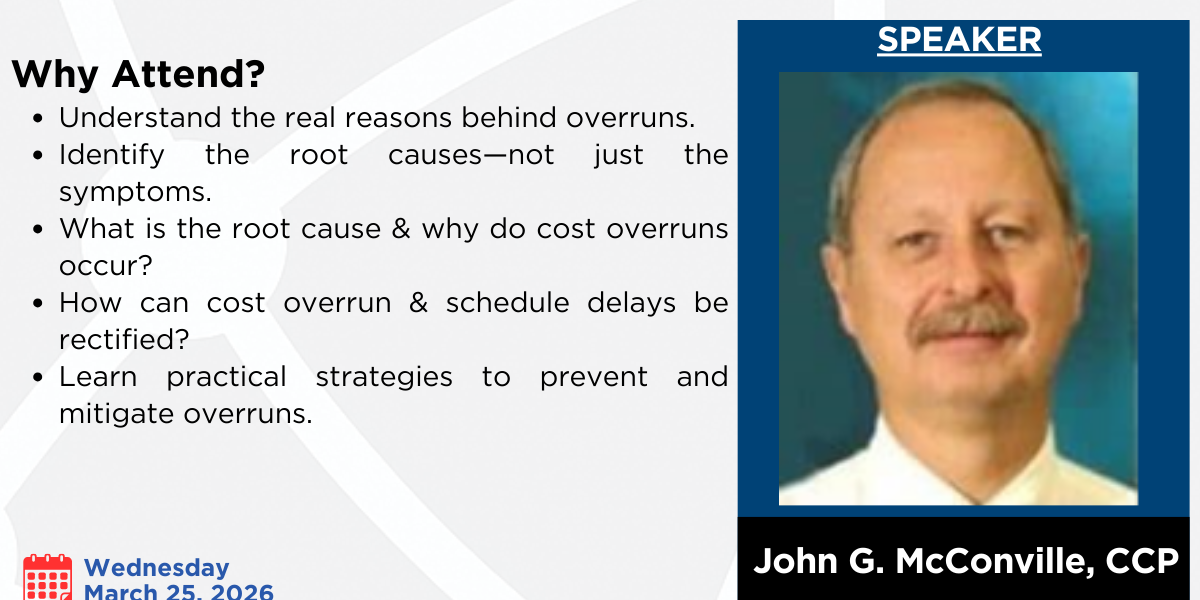 Why Attend?

- Understand the real reasons behind overruns.
- Identify the root causes—not just the symptoms.
- What is the root cause & why do cost overruns occur?
- How can cost overrun & schedule delays be rectified?
- Learn practical strategies to prevent and mitigate overruns.

Wednesday
March 25, 2026

SPEAKER

John G. McConville, CCP